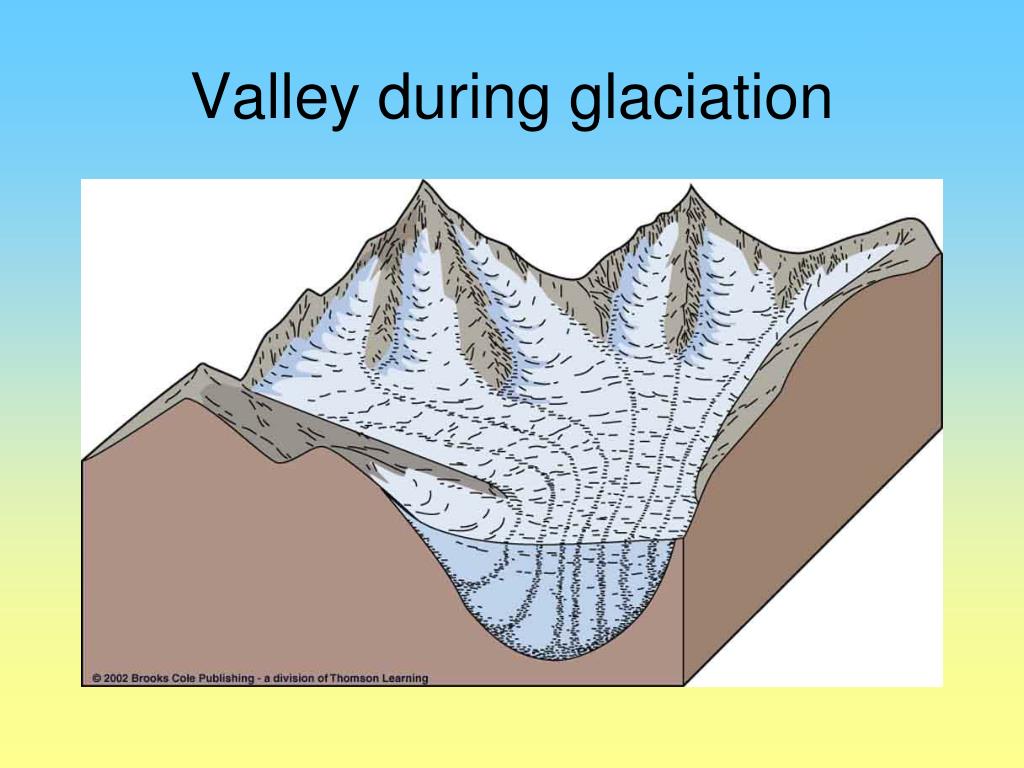 Valley during glaciation

© 2002 Brooks Cole Publishing - a division of Thomson Learning